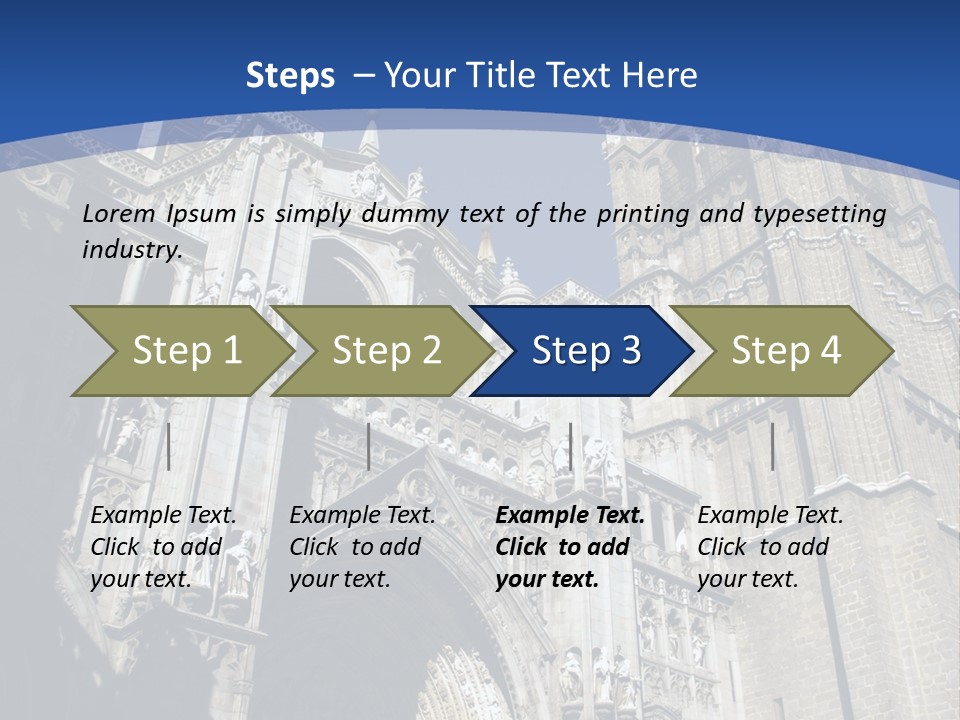 Steps – Your Title Text Here

Lorem Ipsum is simply dummy text of the printing and typesetting industry.

Step 1

Step 2

Step 3

Step 4

Example Text. Click to add your text.

Example Text. Click to add your text.

Example Text. Click to add your text.

Example Text. Click to add your text.